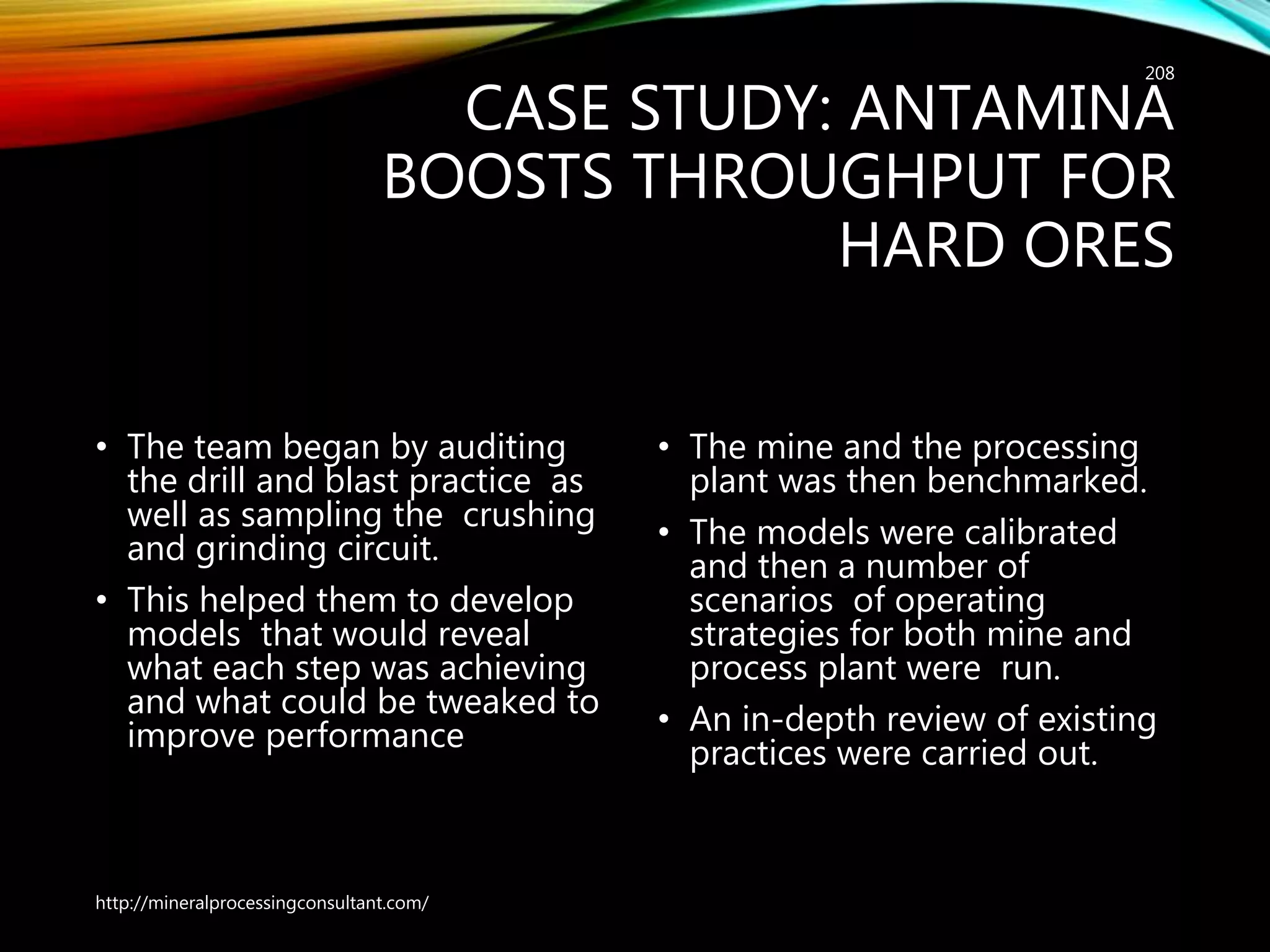 208

CASE STUDY: ANTAMINA BOOSTS THROUGHPUT FOR HARD ORES

• The team began by auditing the drill and blast practice as well as sampling the crushing and grinding circuit.
• This helped them to develop models that would reveal what each step was achieving and what could be tweaked to improve performance

• The mine and the processing plant was then benchmarked.
• The models were calibrated and then a number of scenarios of operating strategies for both mine and process plant were run.
• An in-depth review of existing practices were carried out.

http://mineralprocessingconsultant.com/